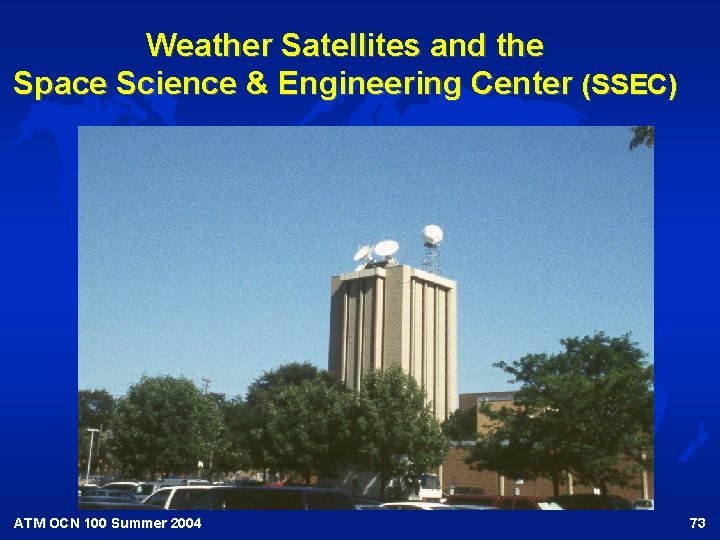 Weather Satellites and the
Space Science & Engineering Center (SSEC)

ATM OCN 100 Summer 2004

73